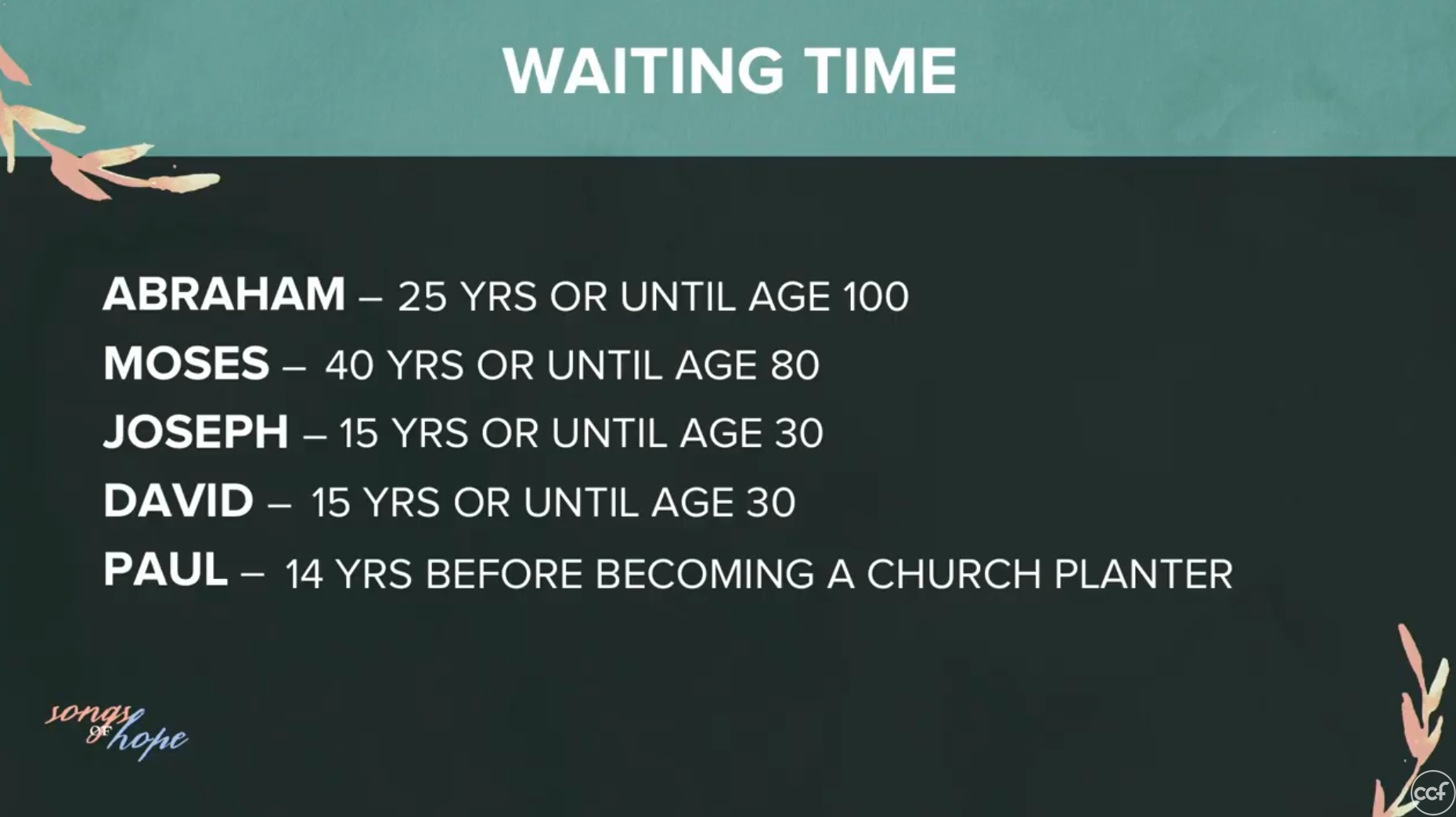 WAITING TIME

ABRAHAM – 25 YRS OR UNTIL AGE 100
MOSES – 40 YRS OR UNTIL AGE 80
JOSEPH – 15 YRS OR UNTIL AGE 30
DAVID – 15 YRS OR UNTIL AGE 30
PAUL – 14 YRS BEFORE BECOMING A CHURCH PLANTER

songs OF hope

ccf